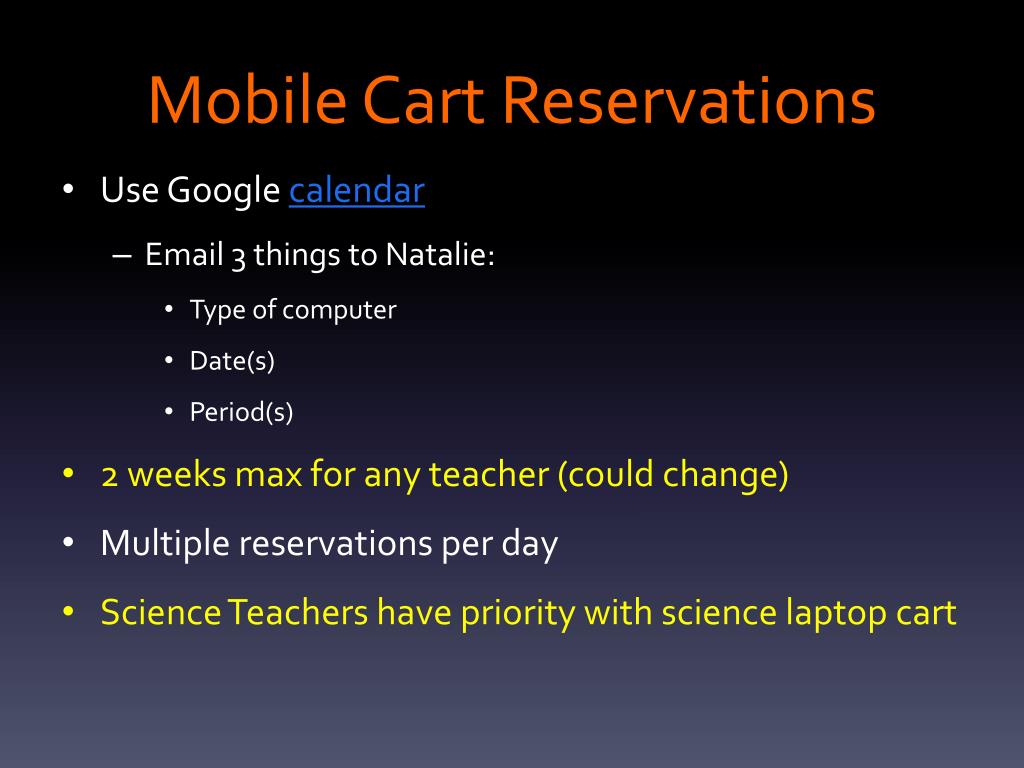 Mobile Cart Reservations

• Use Google calendar
  – Email 3 things to Natalie:
    • Type of computer
    • Date(s)
    • Period(s)
• 2 weeks max for any teacher (could change)
• Multiple reservations per day
• Science Teachers have priority with science laptop cart